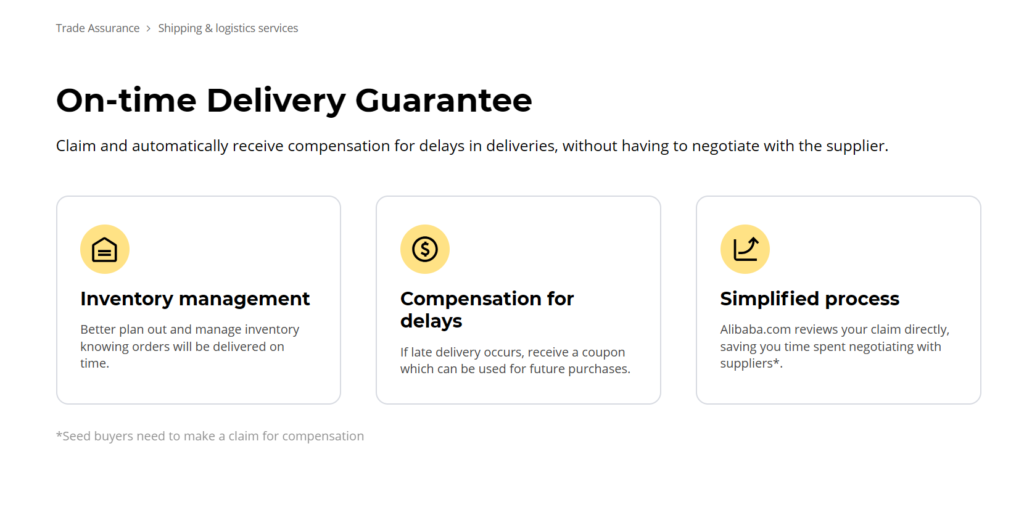 Trade Assurance > Shipping & logistics services

On-time Delivery Guarantee

Claim and automatically receive compensation for delays in deliveries, without having to negotiate with the supplier.

Inventory management

Better plan out and manage inventory knowing orders will be delivered on time.

Compensation for delays

If late delivery occurs, receive a coupon which can be used for future purchases.

Simplified process

Alibaba.com reviews your claim directly, saving you time spent negotiating with suppliers*.

*Seed buyers need to make a claim for compensation